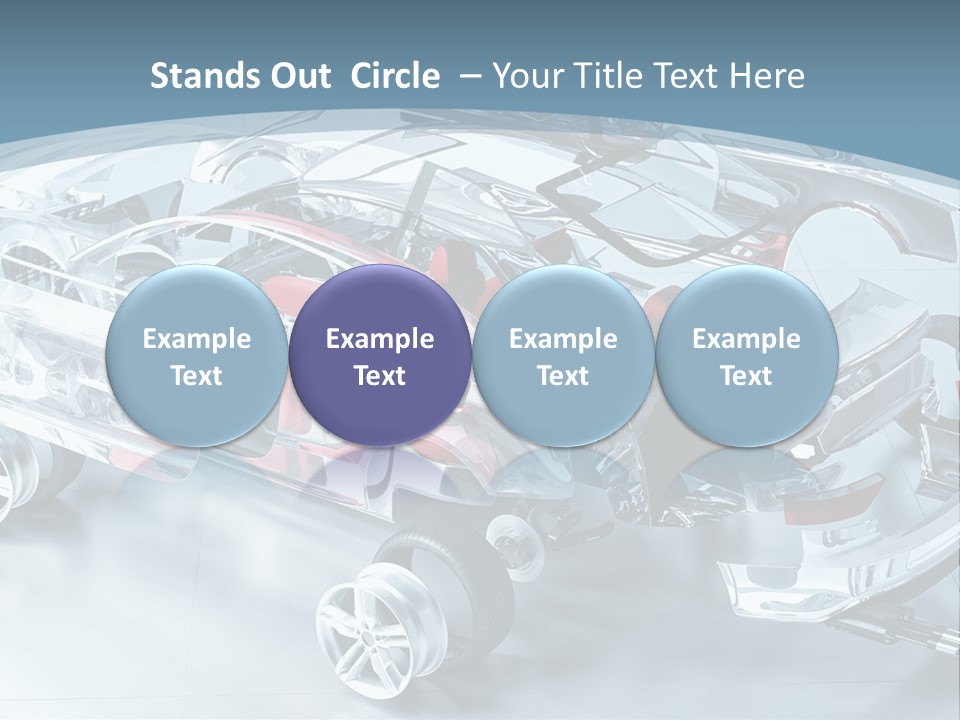 Stands Out Circle – Your Title Text Here

Example Text

Example Text

Example Text

Example Text